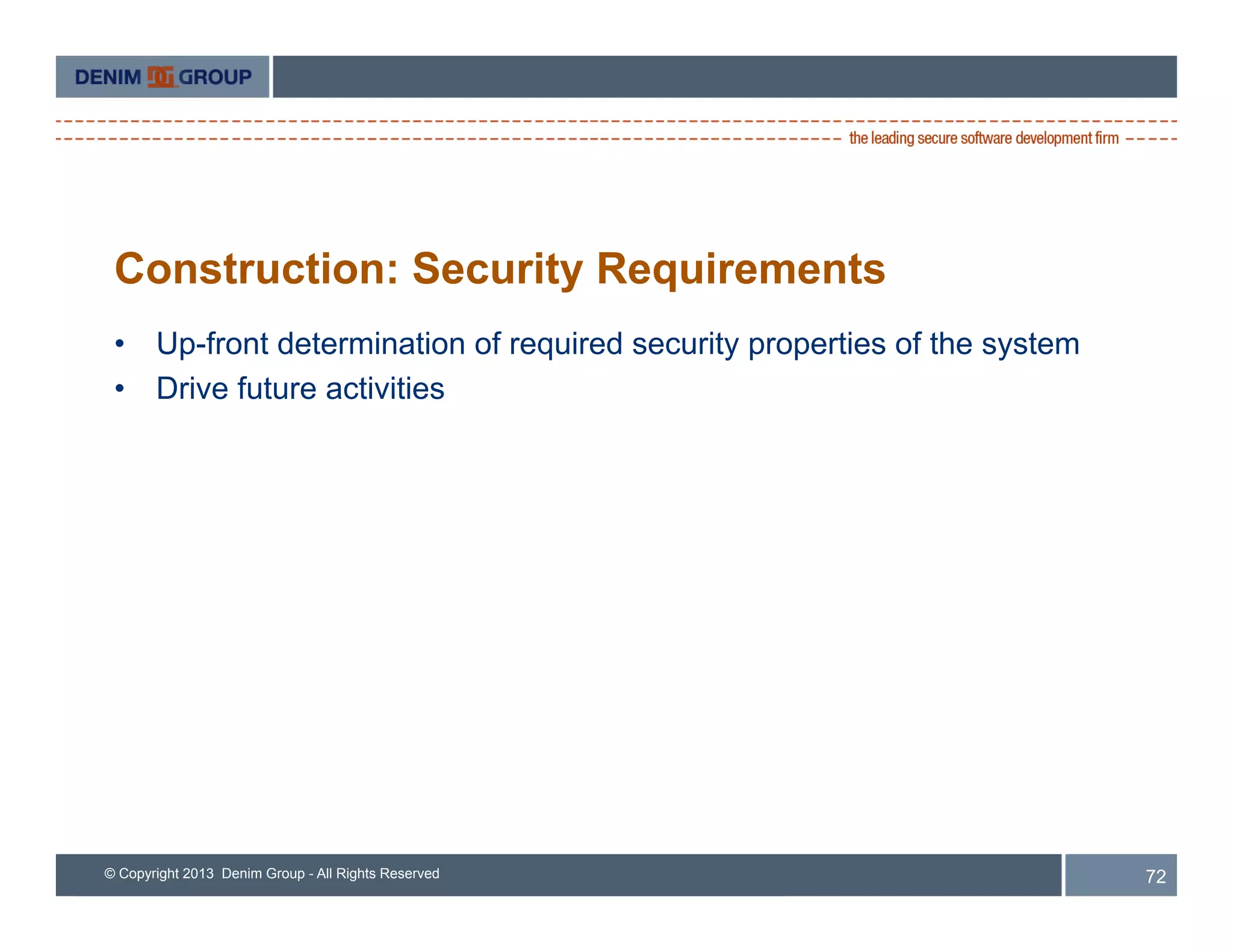 DENIM GROUP

the leading secure software development firm

Construction: Security Requirements

• Up-front determination of required security properties of the system
• Drive future activities

© Copyright 2013 Denim Group - All Rights Reserved

72